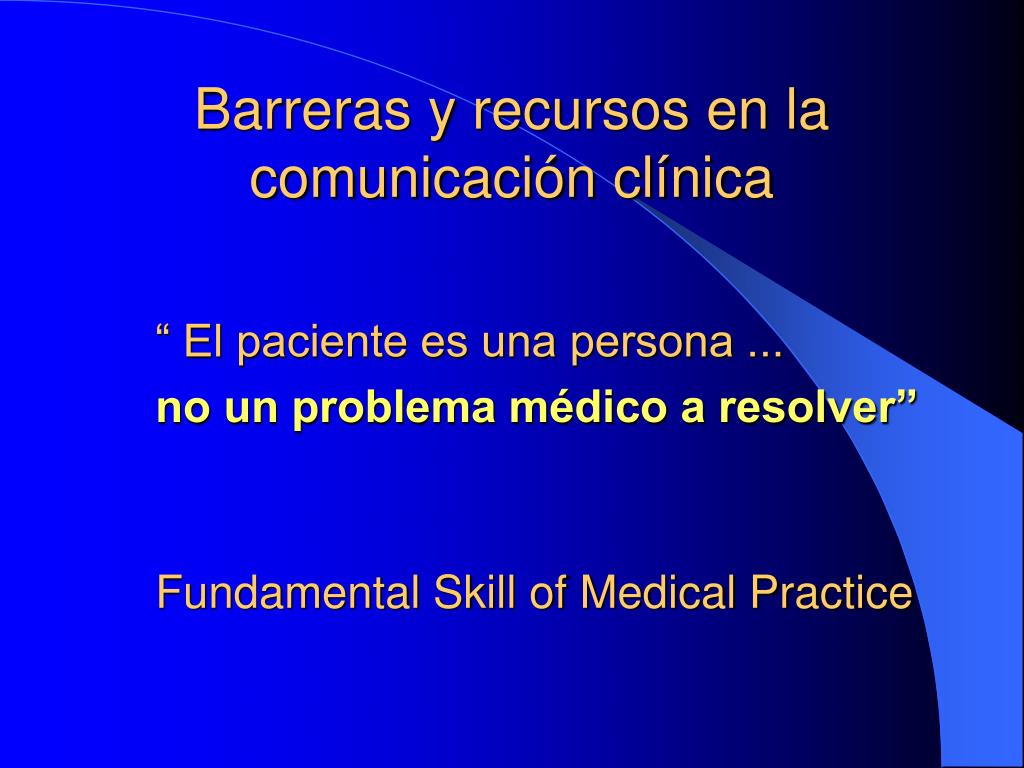 Barreras y recursos en la comunicación clínica

“ El paciente es una persona ...
no un problema médico a resolver”

Fundamental Skill of Medical Practice